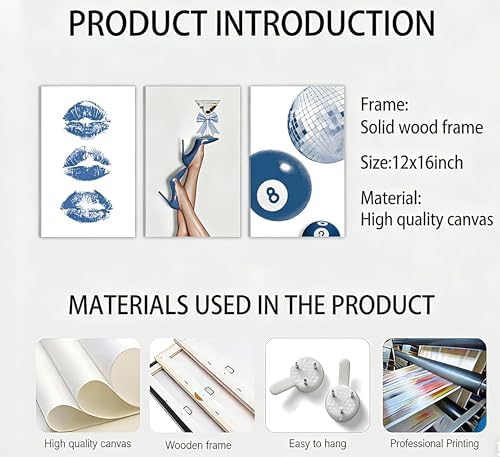 PRODUCT INTRODUCTION

8

Frame:
Solid wood frame

Size:12x16inch

Material:
High quality canvas

MATERIALS USED IN THE PRODUCT

High quality canvas

Wooden frame

Easy to hang

Professional Printing